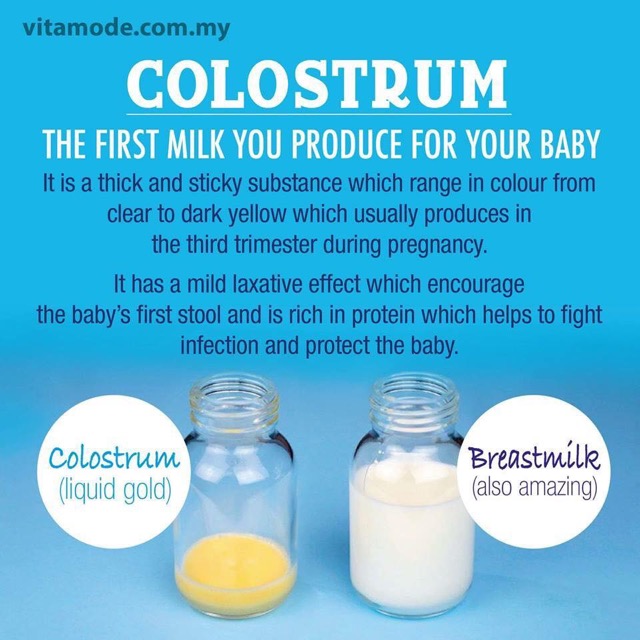 vitamode.com.my

COLOSTRUM

THE FIRST MILK YOU PRODUCE FOR YOUR BABY

It is a thick and sticky substance which range in colour from clear to dark yellow which usually produces in the third trimester during pregnancy.

It has a mild laxative effect which encourage the baby's first stool and is rich in protein which helps to fight infection and protect the baby.

Colostrum
(liquid gold)

Breastmilk
(also amazing)